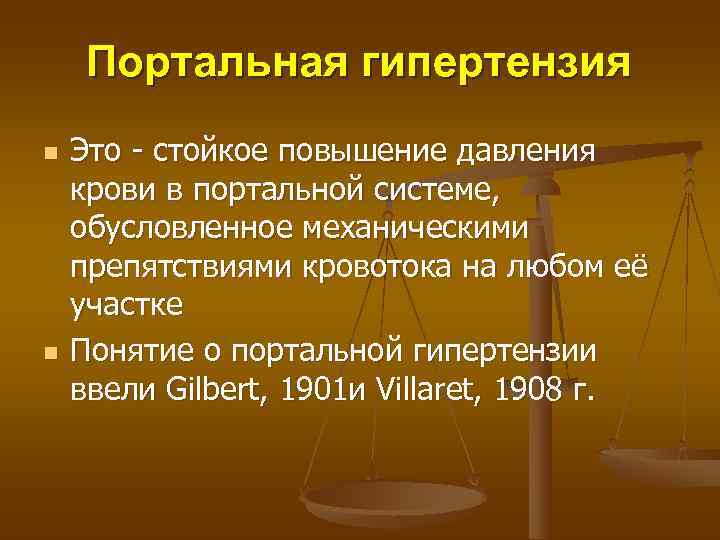 Портальная гипертензия

Это - стойкое повышение давления крови в портальной системе, обусловленное механическими препятствиями кровотока на любом её участке

Понятие о портальной гипертензии ввели Gilbert, 1901и Villaret, 1908 г.